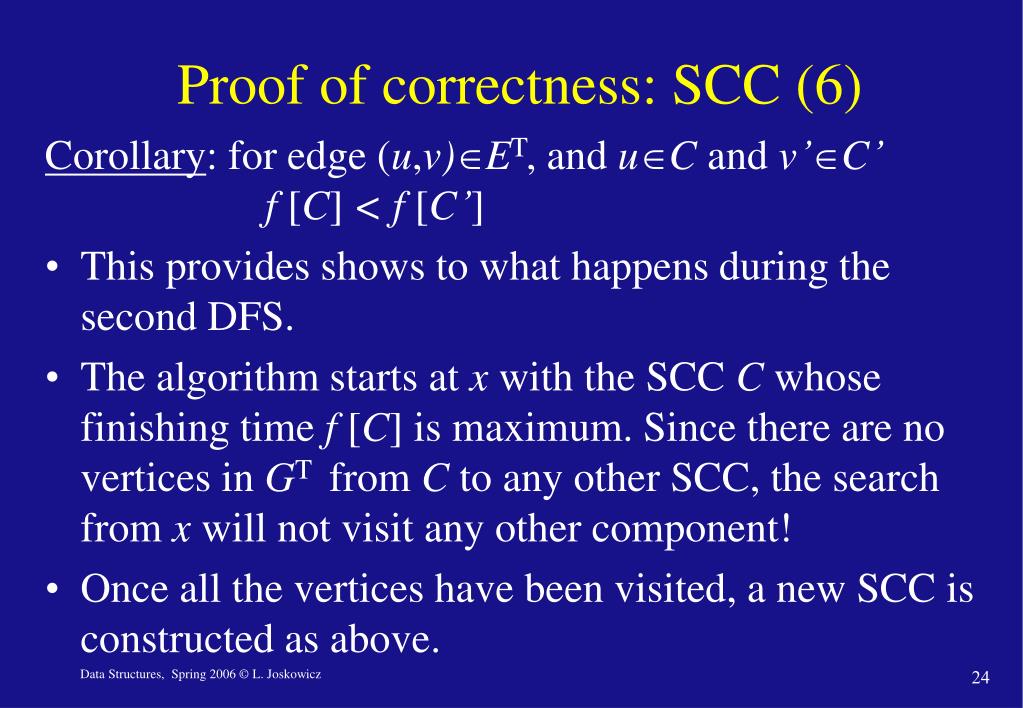 Proof of correctness: SCC (6)

Corollary: for edge $(u,v) \in E^T$, and $u \in C$ and $v' \in C'$
$f[C] < f[C']$

• This provides shows to what happens during the second DFS.

• The algorithm starts at $x$ with the SCC $C$ whose finishing time $f[C]$ is maximum. Since there are no vertices in $G^T$ from $C$ to any other SCC, the search from $x$ will not visit any other component!

• Once all the vertices have been visited, a new SCC is constructed as above.

Data Structures, Spring 2006 © L. Joskowicz

24